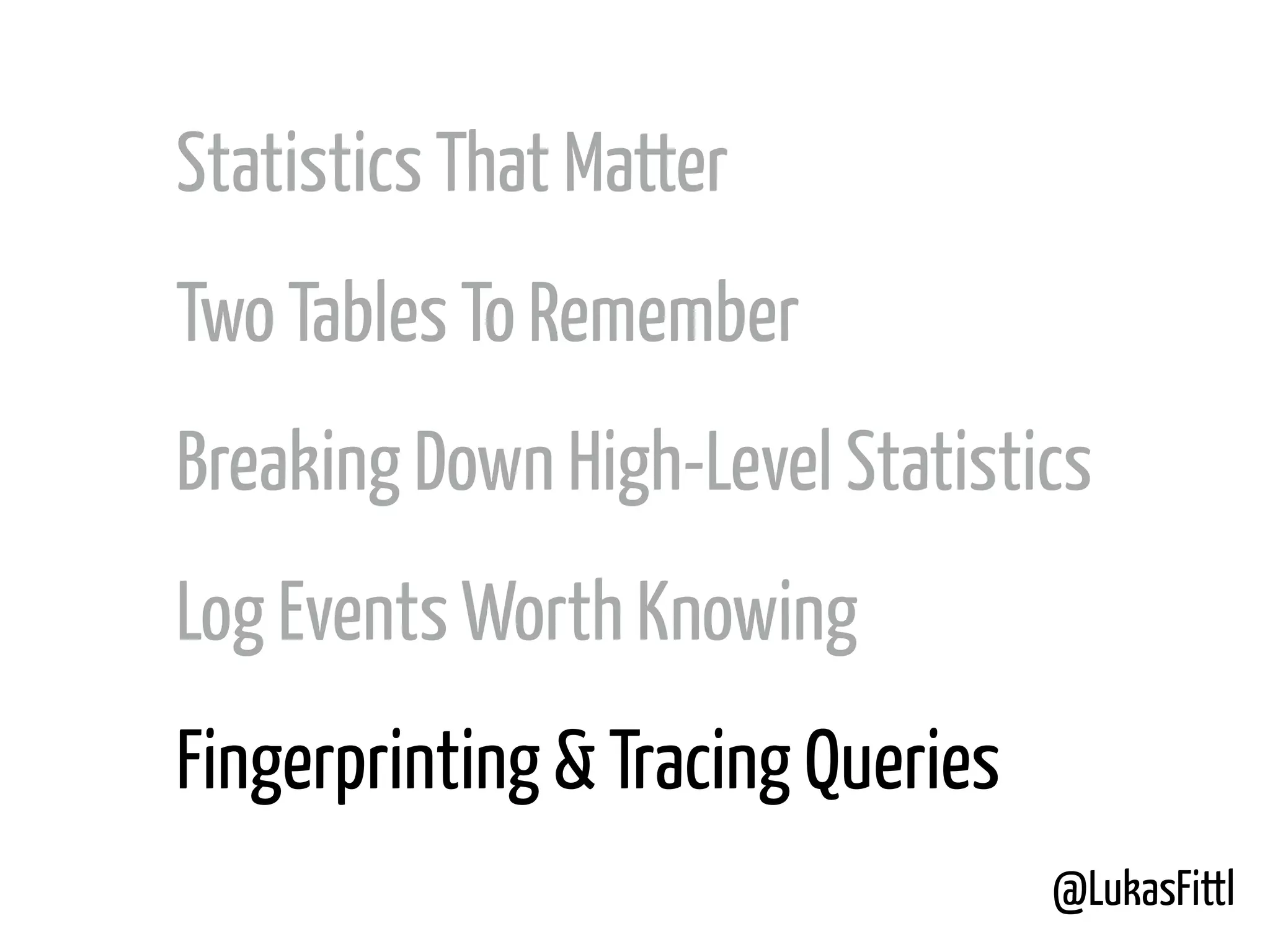 Statistics That Matter

Two Tables To Remember

Breaking Down High-Level Statistics

Log Events Worth Knowing

Fingerprinting & Tracing Queries

@LukasFittl